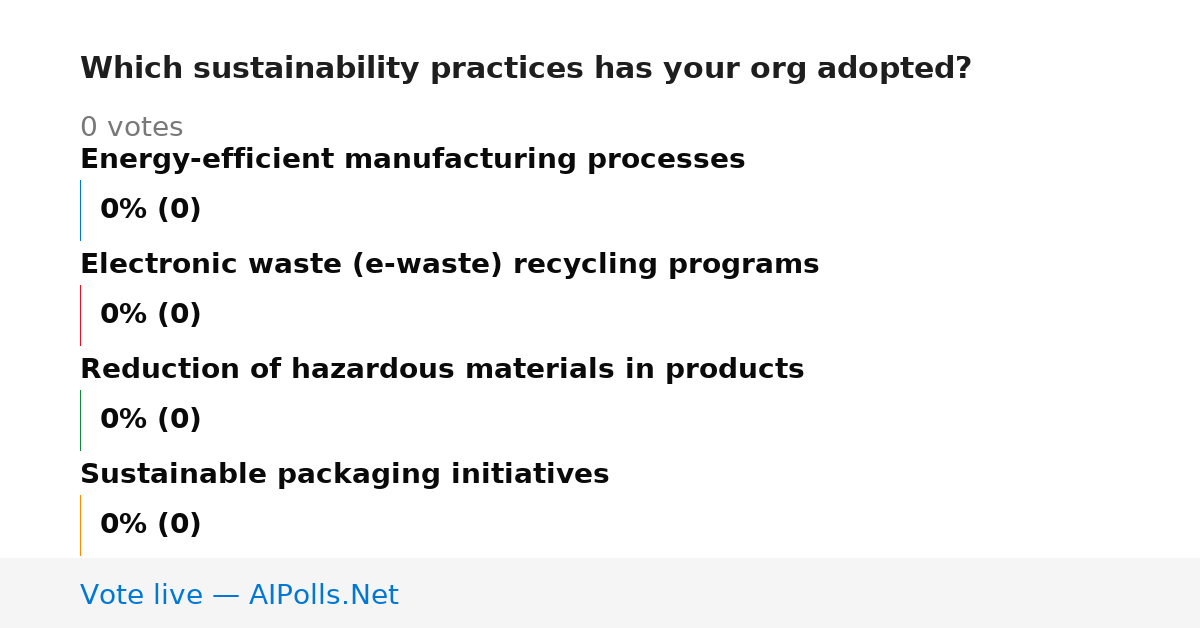 Which sustainability practices has your org adopted?

0 votes

Energy-efficient manufacturing processes

0% (0)

Electronic waste (e-waste) recycling programs

0% (0)

Reduction of hazardous materials in products

0% (0)

Sustainable packaging initiatives

0% (0)

Vote live — AIPolls.Net